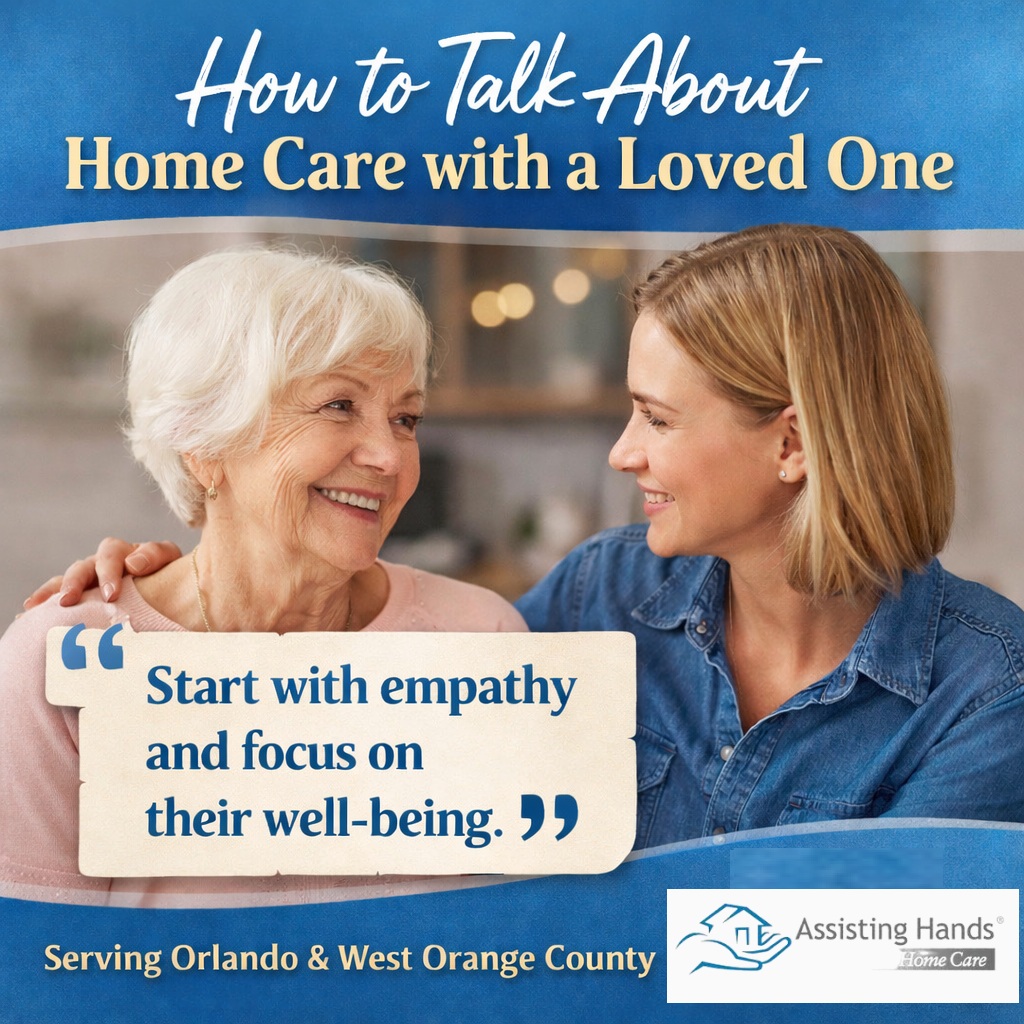 How to Talk About
Home Care with a Loved One

“Start with empathy and focus on their well-being.”

Serving Orlando & West Orange County

Assisting Hands®
Home Care